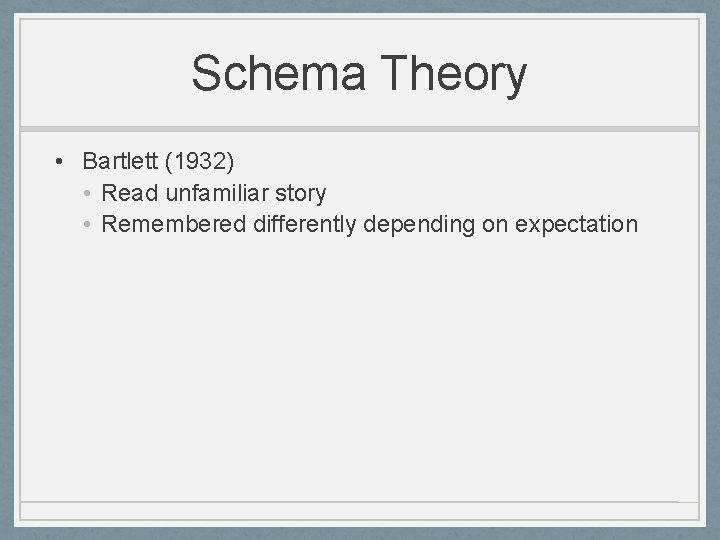 Schema Theory

• Bartlett (1932)
 • Read unfamiliar story
 • Remembered differently depending on expectation